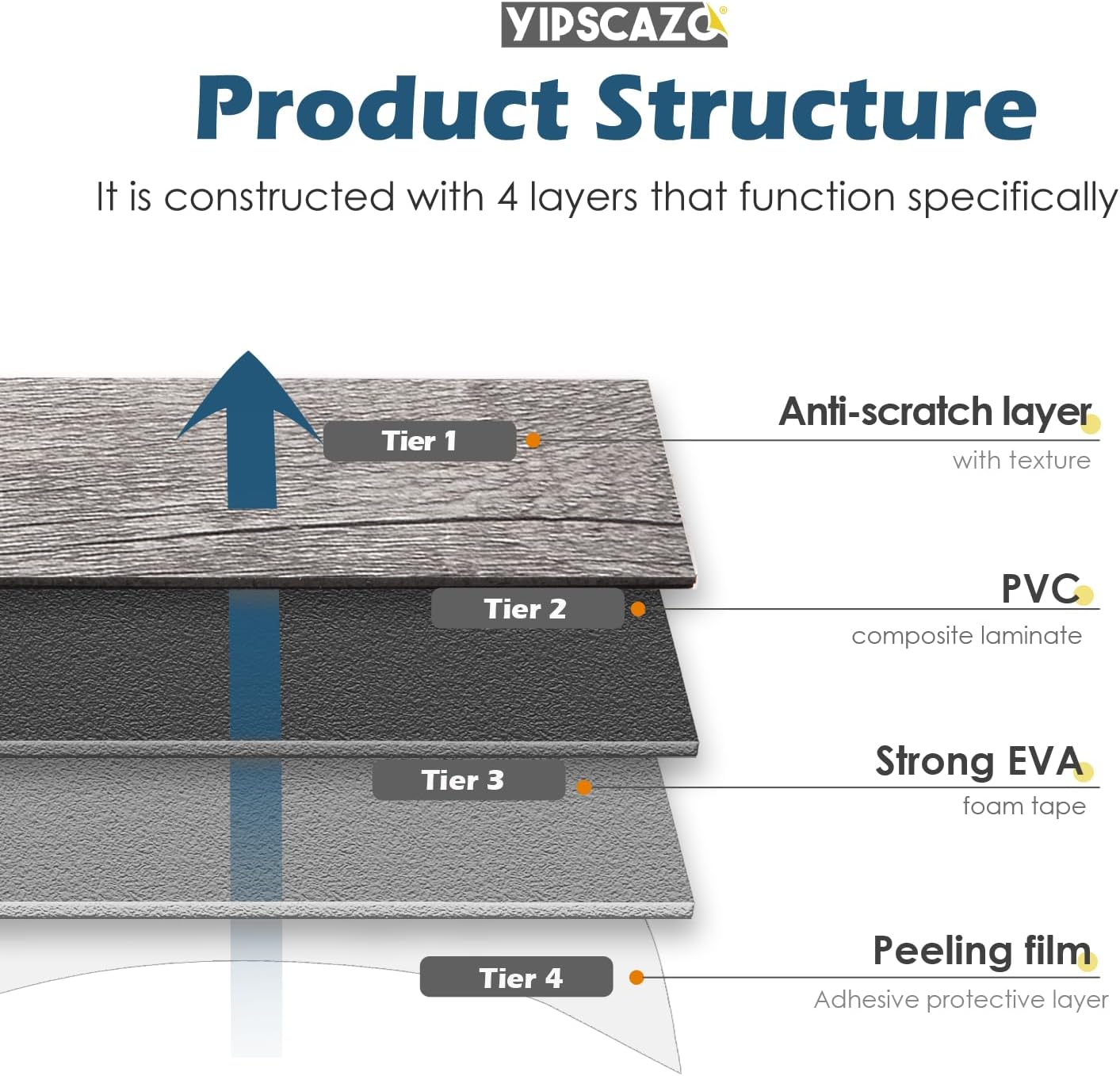 YIPSCAZO®

Product Structure

It is constructed with 4 layers that function specifically

Tier 1

Anti-scratch layer
with texture

Tier 2

PVC
composite laminate

Tier 3

Strong EVA
foam tape

Tier 4

Peeling film
Adhesive protective layer